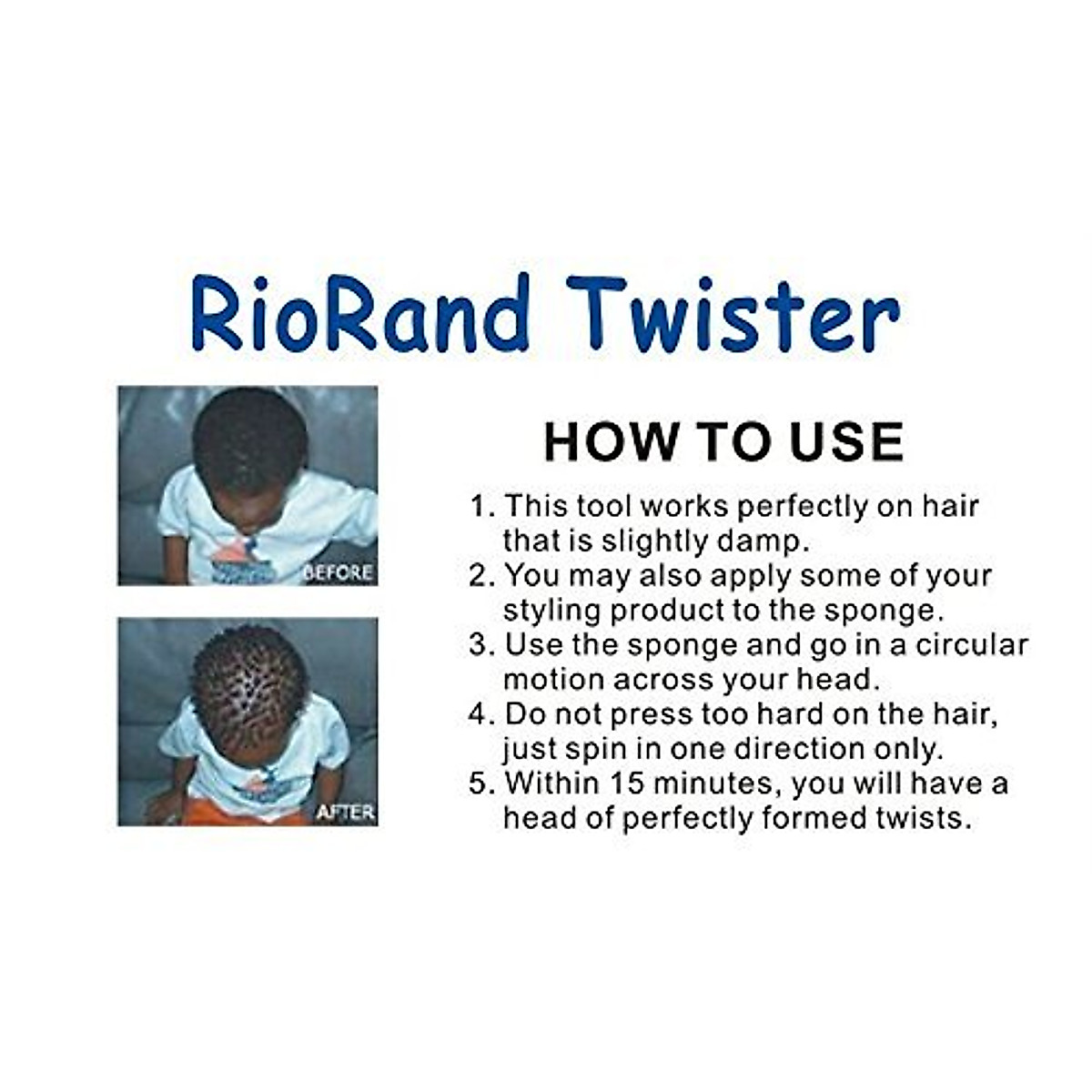 RioRand Twister

BEFORE

AFTER

HOW TO USE

1. This tool works perfectly on hair that is slightly damp.
2. You may also apply some of your styling product to the sponge.
3. Use the sponge and go in a circular motion across your head.
4. Do not press too hard on the hair, just spin in one direction only.
5. Within 15 minutes, you will have a head of perfectly formed twists.